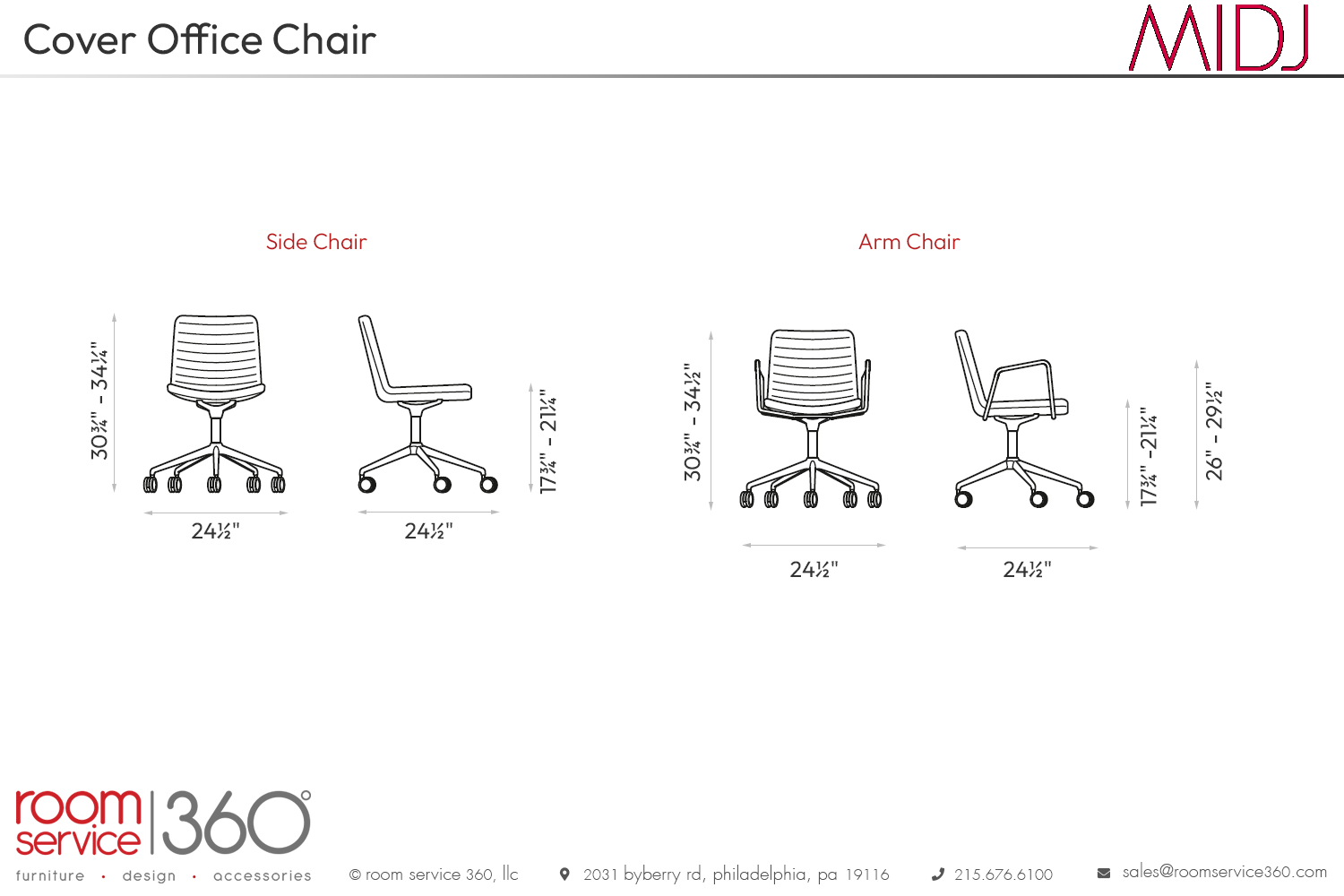 Cover Office Chair

MIDJ

Side Chair

30¾" - 34¼"

24½"

24½"

17¾" - 21¼"

Arm Chair

30¾" - 34½"

24½"

24½"

17¾" -21¼"

26" - 29½"

room service 360°

furniture · design · accessories

© room service 360, llc

2031 byberry rd, philadelphia, pa 19116

215.676.6100

sales@roomservice360.com